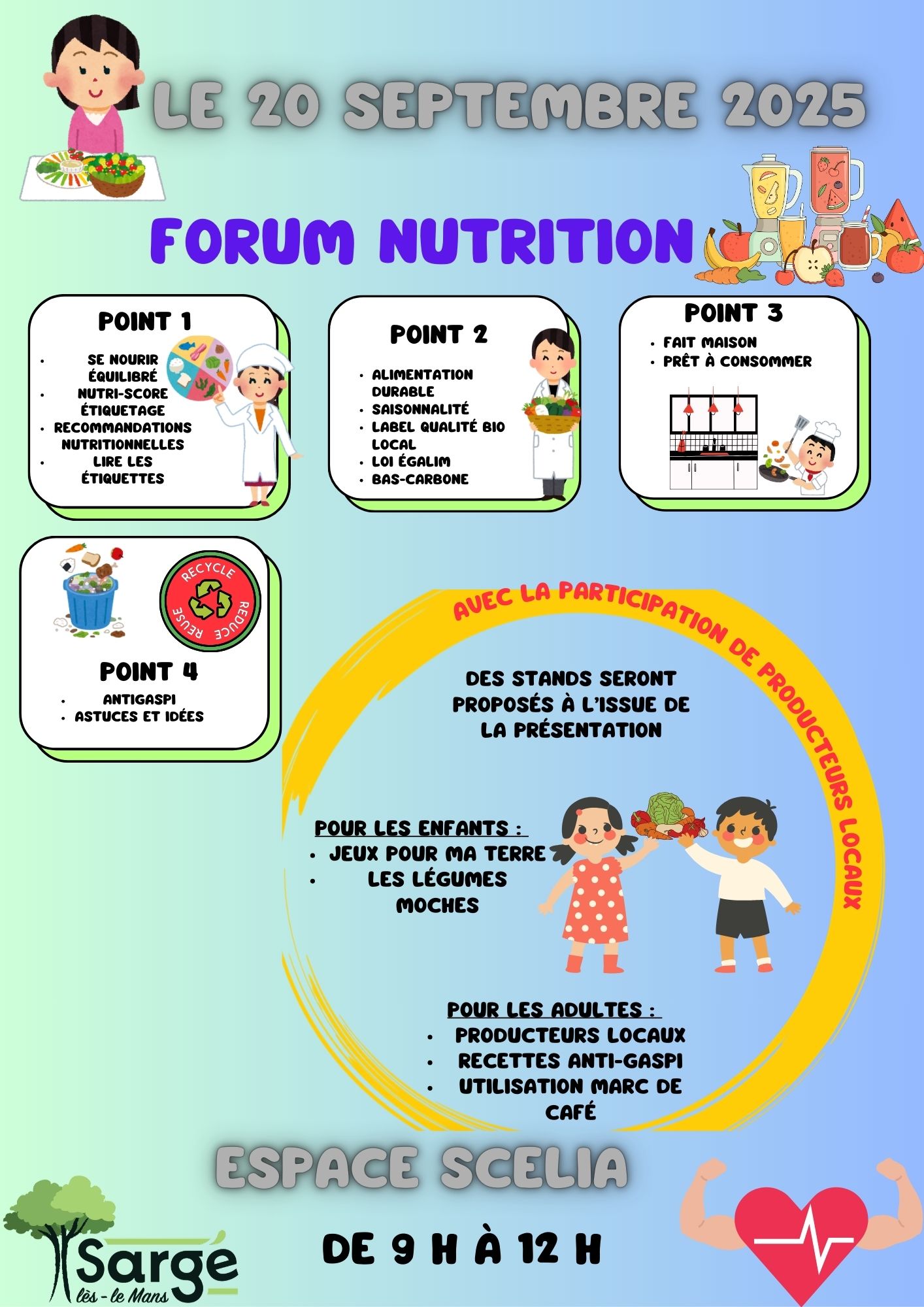 LE 20 SEPTEMBRE 2025

FORUM NUTRITION

POINT 1
- SE NOURIR ÉQUILIBRÉ
- NUTRI-SCORE ÉTIQUETAGE
- RECOMMANDATIONS NUTRITIONNELLES
- LIRE LES ÉTIQUETTES

POINT 2
- ALIMENTATION DURABLE
- SAISONNALITÉ
- LABEL QUALITÉ BIO LOCAL
- LOI ÉGALIM
- BAS-CARBONE

POINT 3
- FAIT MAISON
- PRÊT À CONSOMMER

RECYCLE REDUCE REUSE

POINT 4
- ANTIGASPI
- ASTUCES ET IDÉES

AVEC LA PARTICIPATION DE PRODUCTEURS LOCAUX

DES STANDS SERONT PROPOSÉS À L'ISSUE DE LA PRÉSENTATION

POUR LES ENFANTS :
- JEUX POUR MA TERRE
- LES LÉGUMES MOCHES

POUR LES ADULTES :
- PRODUCTEURS LOCAUX
- RECETTES ANTI-GASPI
- UTILISATION MARC DE CAFÉ

ESPACE SCELIA

DE 9 H À 12 H

Sargé lès - le Mans